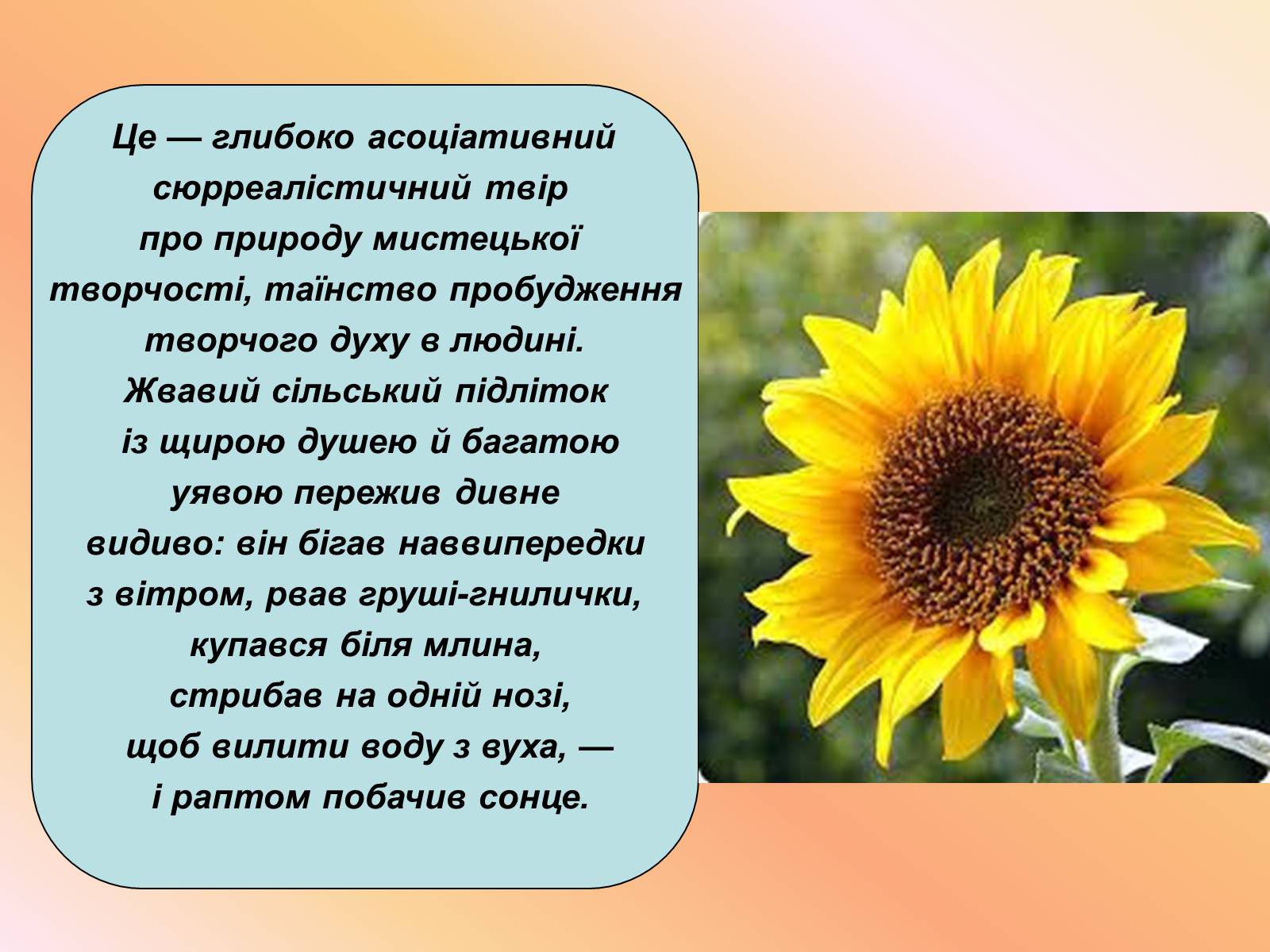 Це — глибоко асоціативний сюрреалістичний твір про природу мистецької творчості, таїнство пробудження творчого духу в людині. Жвавий сільський підліток із щирою душею й багатою уявою пережив дивне видиво: він бігав наввипередки з вітром, рвав груші-гнилички, купався біля млина, стрибав на одній нозі, щоб вилити воду з вуха, — і раптом побачив сонце.